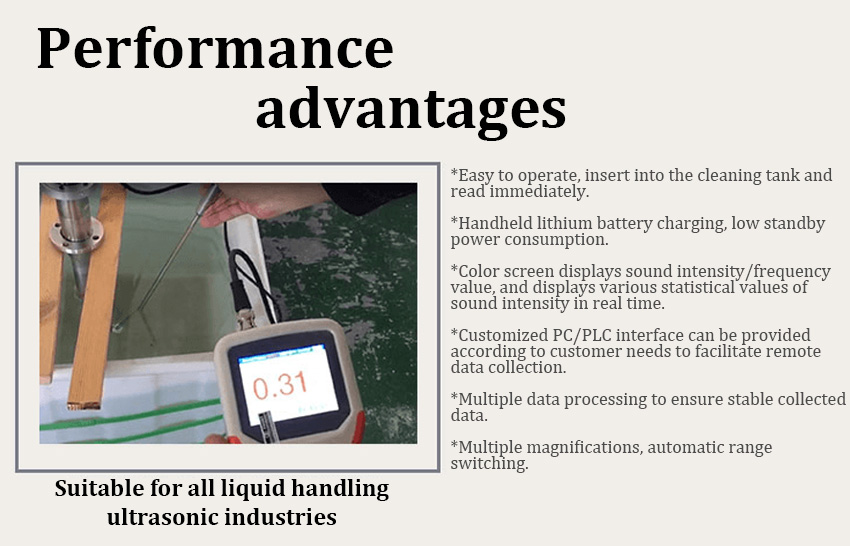 Performance advantages

0.31

Suitable for all liquid handling ultrasonic industries

*Easy to operate, insert into the cleaning tank and read immediately.

*Handheld lithium battery charging, low standby power consumption.

*Color screen displays sound intensity/frequency value, and displays various statistical values of sound intensity in real time.

*Customized PC/PLC interface can be provided according to customer needs to facilitate remote data collection.

*Multiple data processing to ensure stable collected data.

*Multiple magnifications, automatic range switching.